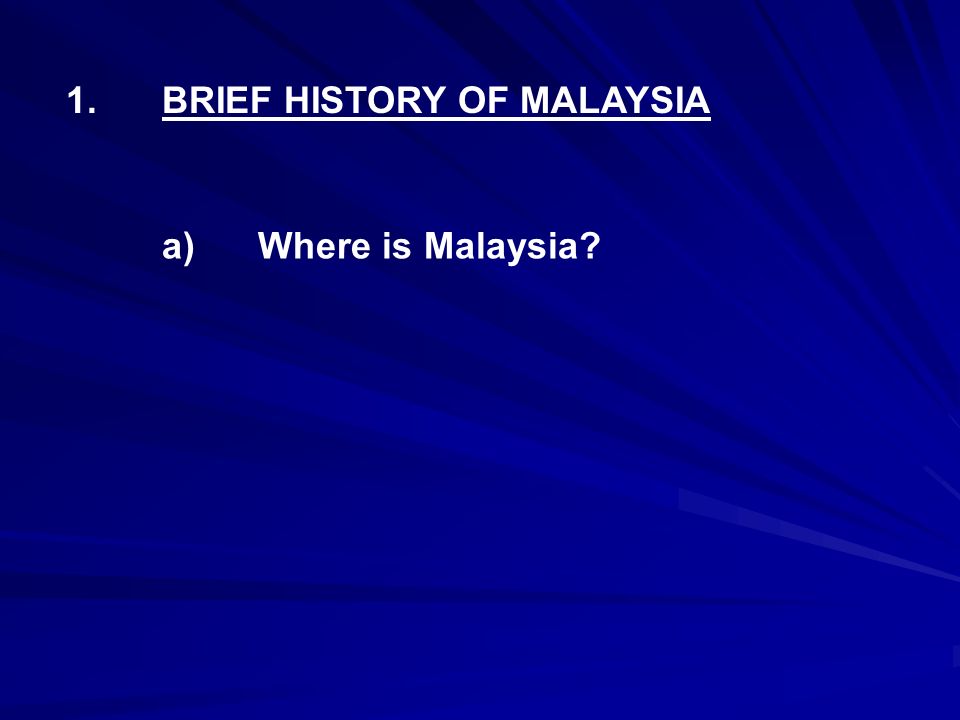 1. BRIEF HISTORY OF MALAYSIA

a) Where is Malaysia?